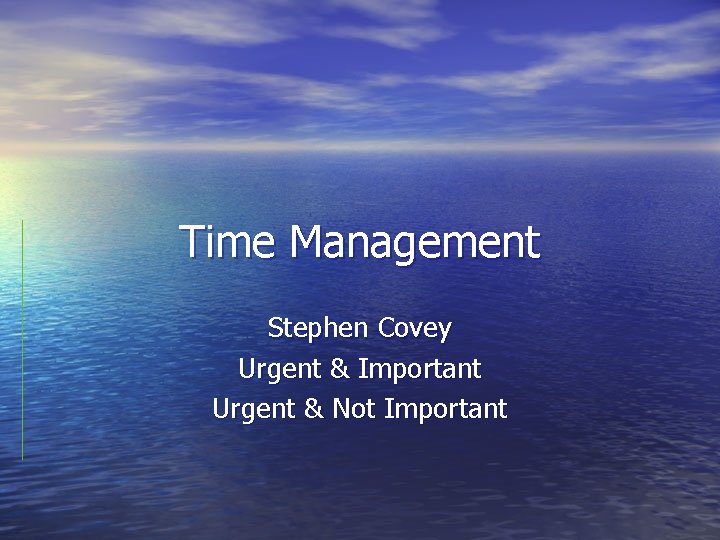 Time Management

Stephen Covey
Urgent & Important
Urgent & Not Important